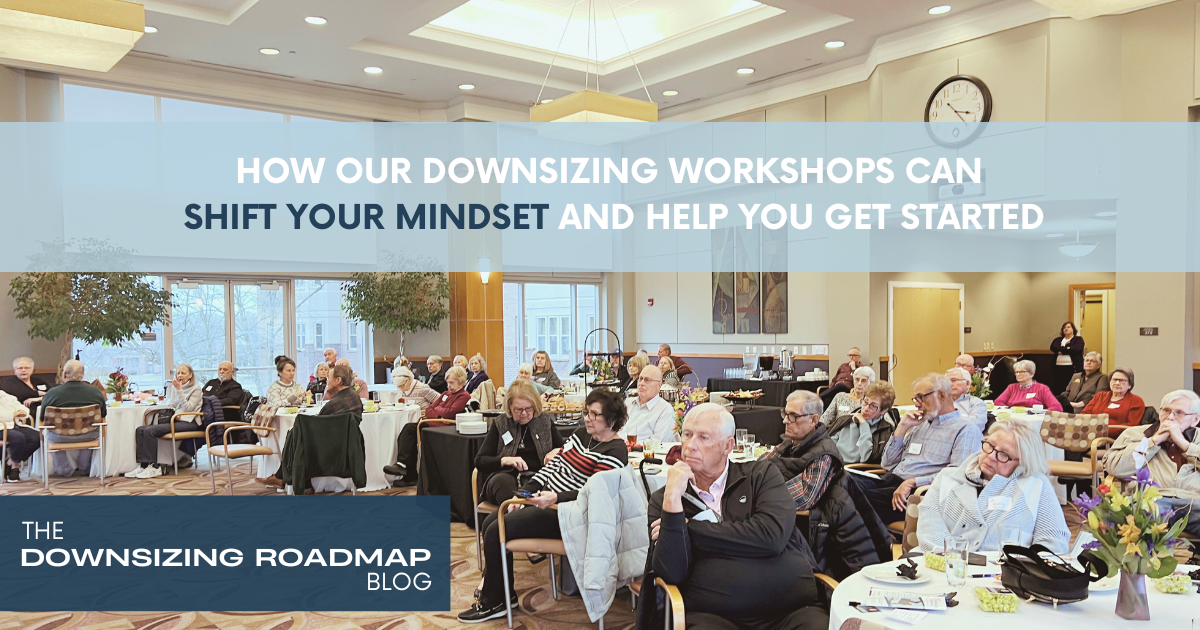 HOW OUR DOWNSIZING WORKSHOPS CAN SHIFT YOUR MINDSET AND HELP YOU GET STARTED

THE DOWNSIZING ROADMAP BLOG